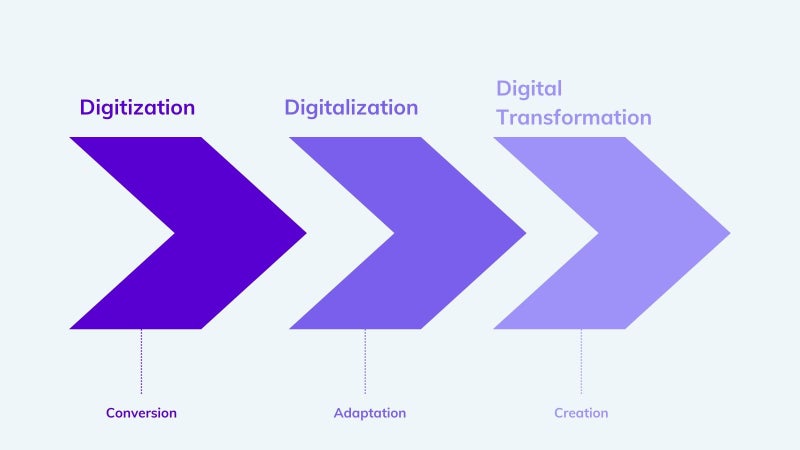 Digitization

Digitalization

Digital Transformation

Conversion

Adaptation

Creation